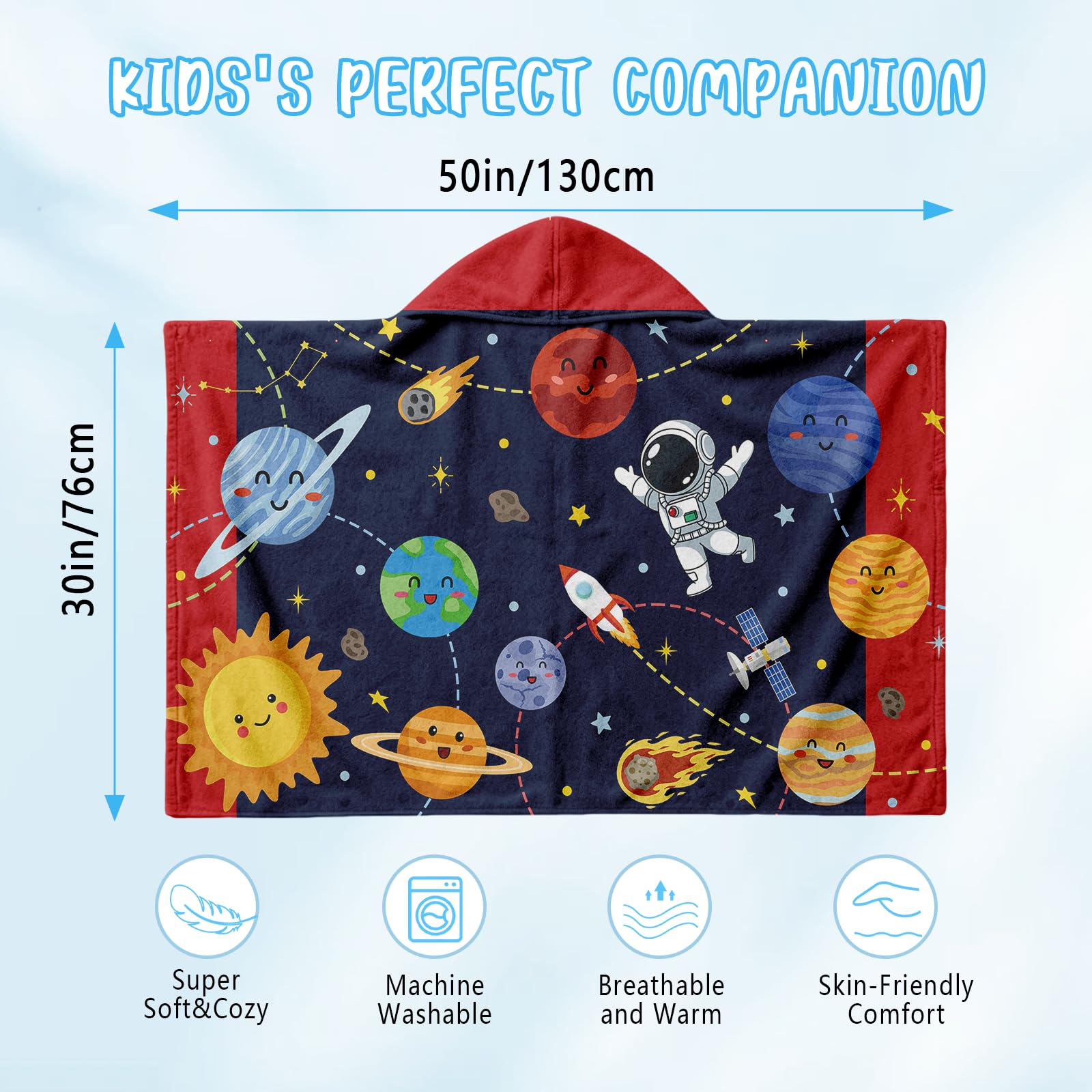 KIDS'S PERFECT COMPANION

50in/130cm

30in/76cm

Super Soft&Cozy

Machine Washable

Breathable and Warm

Skin-Friendly Comfort